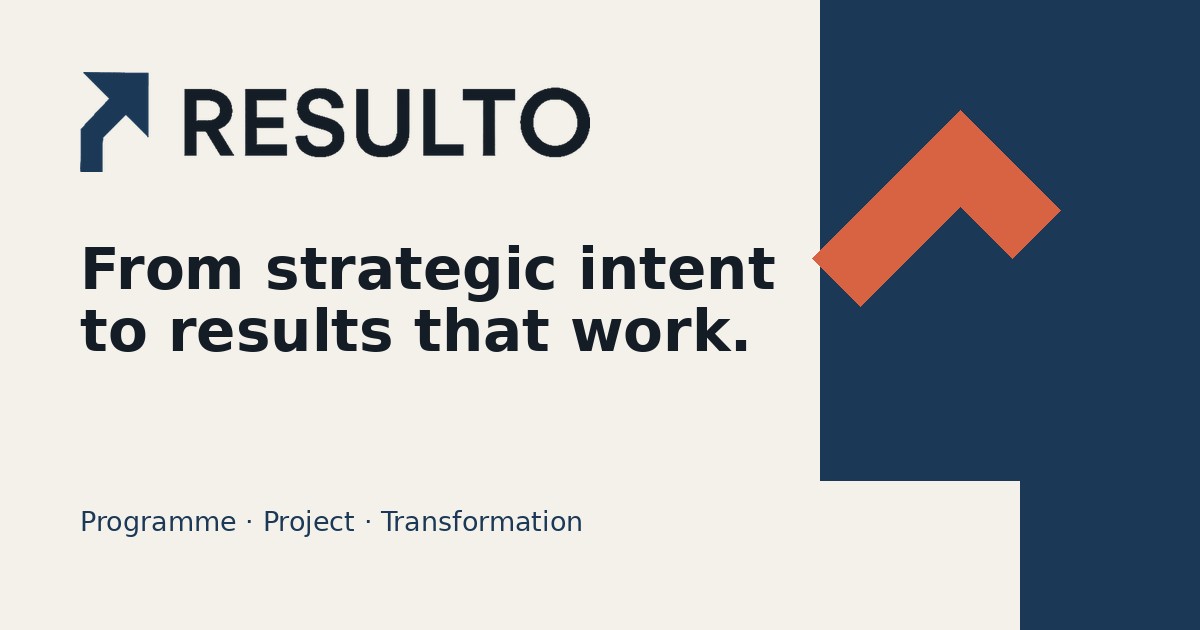 RESULTO

From strategic intent to results that work.

Programme · Project · Transformation